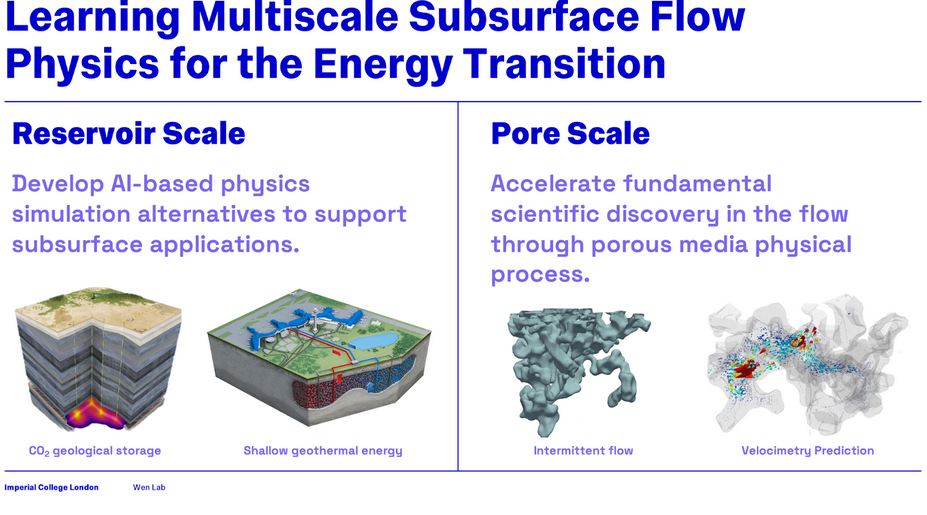 Learning Multiscale Subsurface Flow Physics for the Energy Transition

Reservoir Scale

Develop AI-based physics simulation alternatives to support subsurface applications.

$CO_2$ geological storage

Shallow geothermal energy

Pore Scale

Accelerate fundamental scientific discovery in the flow through porous media physical process.

Intermittent flow

Velocimetry Prediction

Imperial College London

Wen Lab